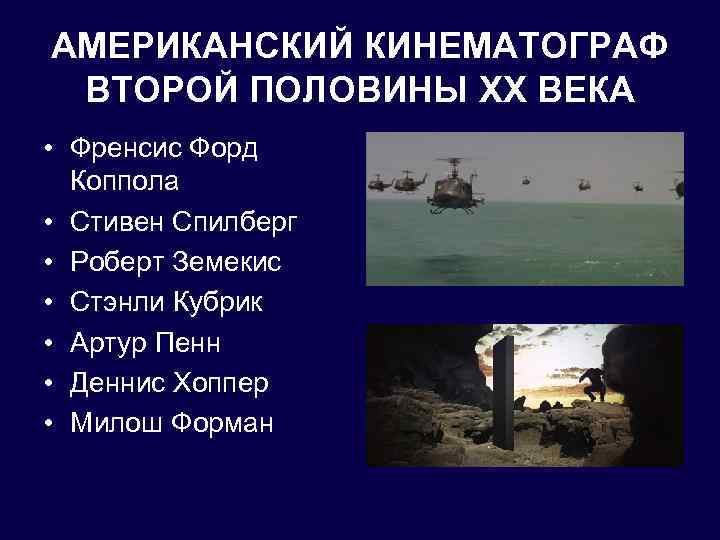 АМЕРИКАНСКИЙ КИНЕМАТОГРАФ ВТОРОЙ ПОЛОВИНЫ XX ВЕКА

• Френсис Форд Коппола
• Стивен Спилберг
• Роберт Земекис
• Стэнли Кубрик
• Артур Пенн
• Деннис Хоппер
• Милош Форман